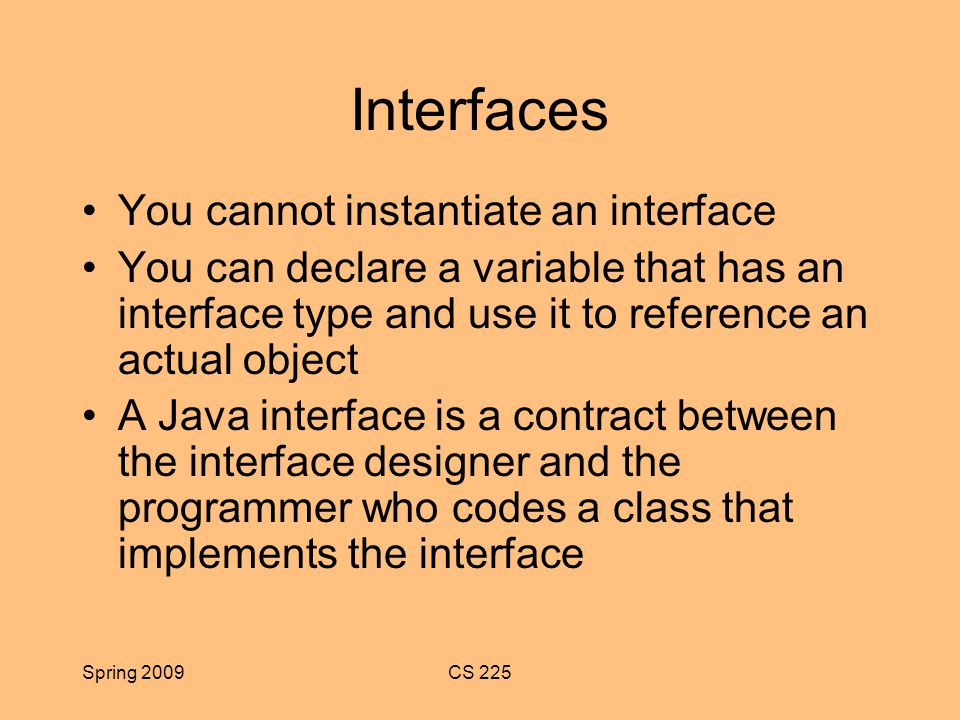 Interfaces

• You cannot instantiate an interface
• You can declare a variable that has an interface type and use it to reference an actual object
• A Java interface is a contract between the interface designer and the programmer who codes a class that implements the interface

Spring 2009

CS 225